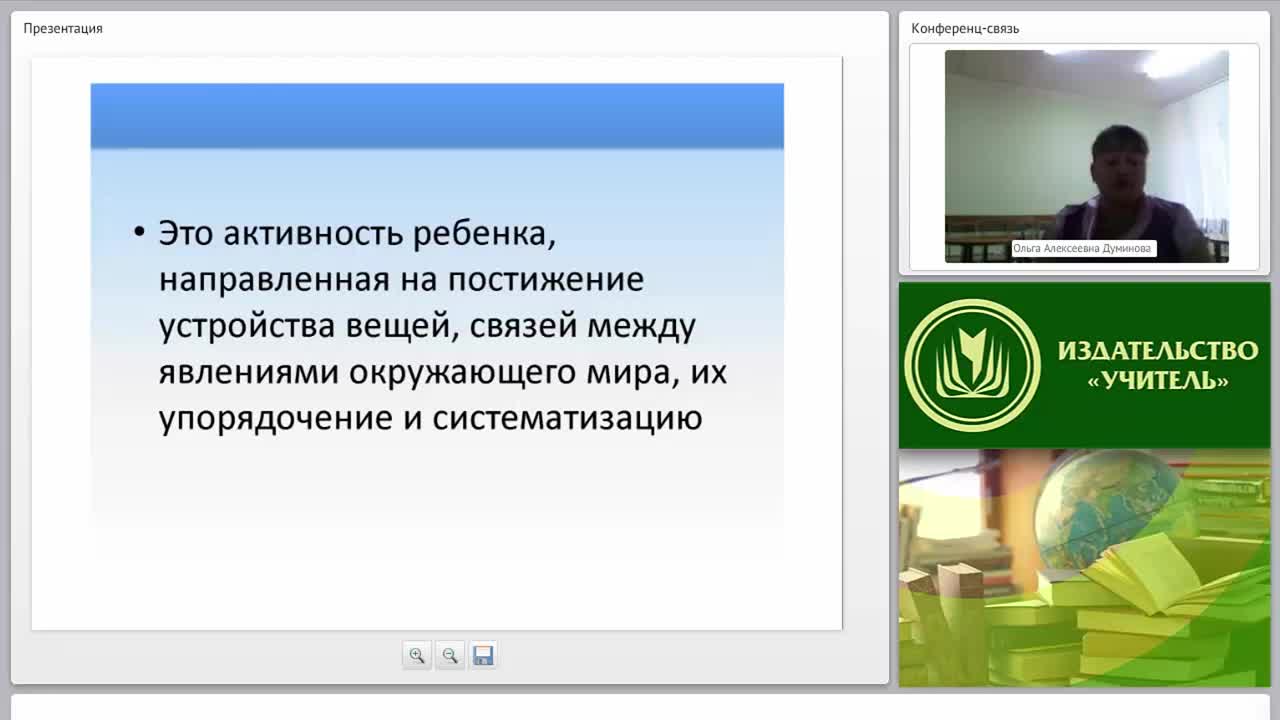 Презентация

• Это активность ребенка, направленная на постижение устройства вещей, связей между явлениями окружающего мира, их упорядочение и систематизацию

Конференц-связь

Ольга Алексеевна Думинова

ИЗДАТЕЛЬСТВО «УЧИТЕЛЬ»